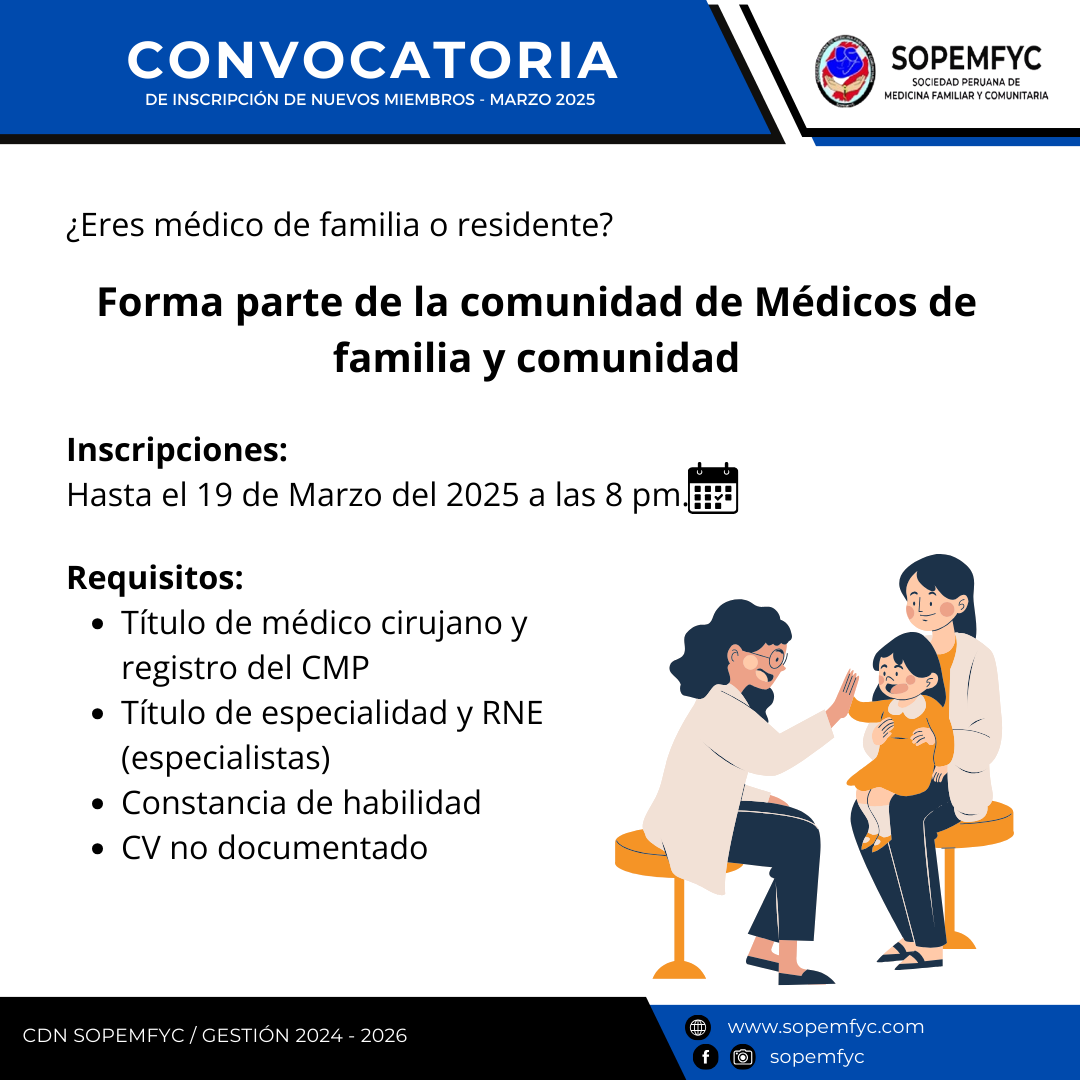 CONVOCATORIA
DE INSCRIPCIÓN DE NUEVOS MIEMBROS - MARZO 2025

SOPEMFYC
SOCIEDAD PERUANA DE MEDICINA FAMILIAR Y COMUNITARIA

¿Eres médico de familia o residente?

Forma parte de la comunidad de Médicos de familia y comunidad

Inscripciones:
Hasta el 19 de Marzo del 2025 a las 8 pm.

Requisitos:
- Título de médico cirujano y registro del CMP
- Título de especialidad y RNE (especialistas)
- Constancia de habilidad
- CV no documentado

CDN SOPEMFYC / GESTIÓN 2024 - 2026

www.sopemfyc.com
sopemfyc